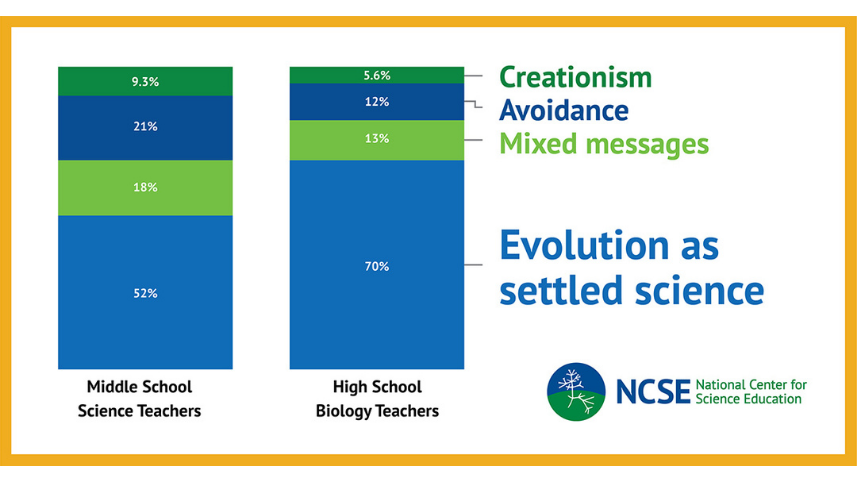 9.3%
21%
18%
52%
Middle School Science Teachers

5.6%
12%
13%
70%
High School Biology Teachers

Creationism
Avoidance
Mixed messages
Evolution as settled science

NCSE National Center for Science Education